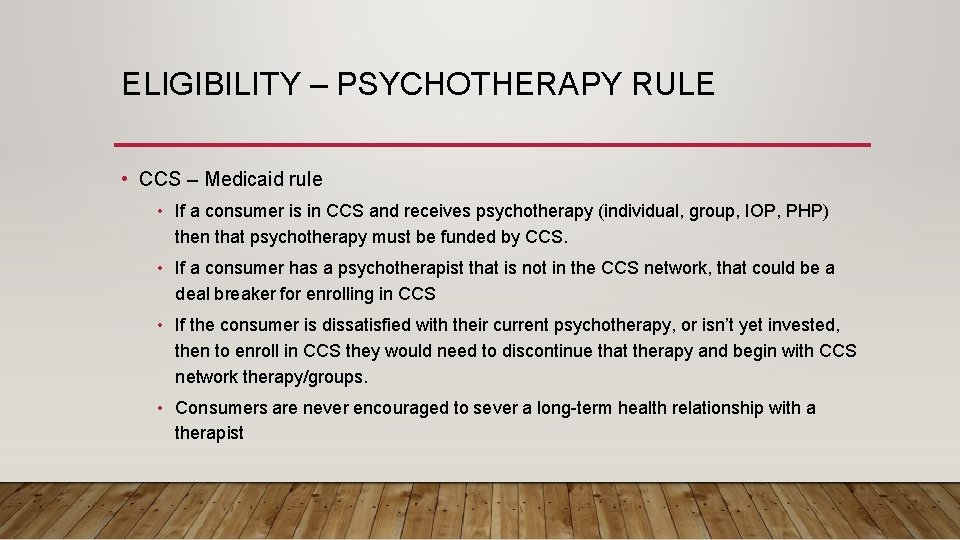 ELIGIBILITY – PSYCHOTHERAPY RULE

• CCS – Medicaid rule

• If a consumer is in CCS and receives psychotherapy (individual, group, IOP, PHP) then that psychotherapy must be funded by CCS.

• If a consumer has a psychotherapist that is not in the CCS network, that could be a deal breaker for enrolling in CCS

• If the consumer is dissatisfied with their current psychotherapy, or isn't yet invested, then to enroll in CCS they would need to discontinue that therapy and begin with CCS network therapy/groups.

• Consumers are never encouraged to sever a long-term health relationship with a therapist